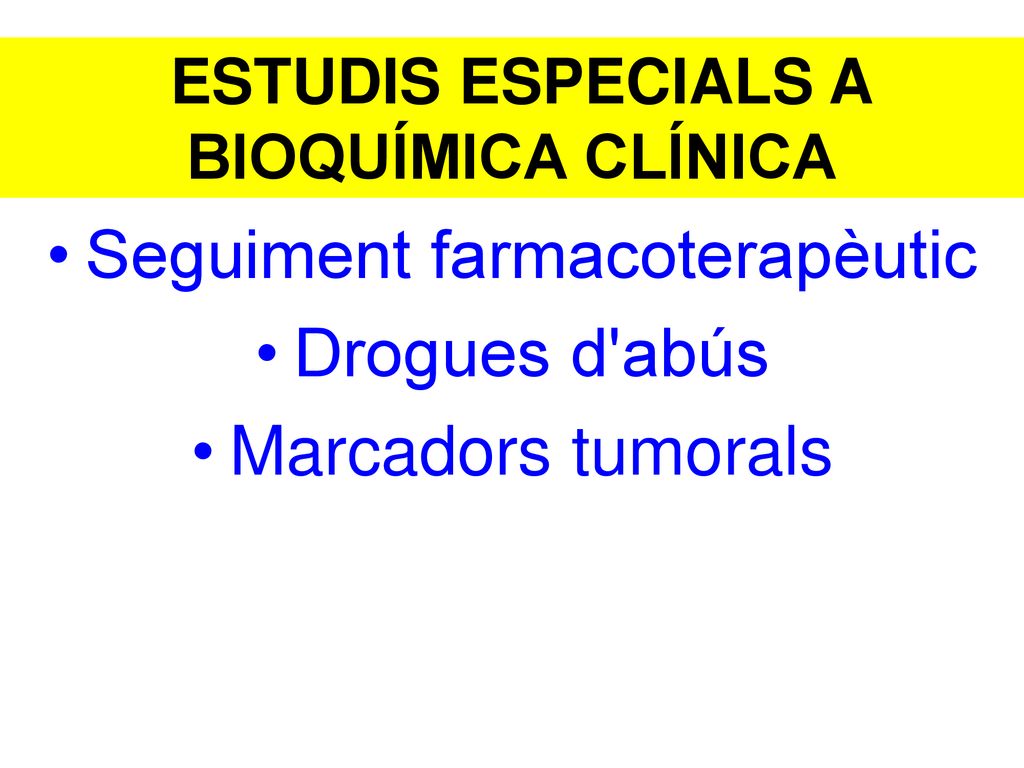 ESTUDIS ESPECIALS A BIOQUÍMICA CLÍNICA

• Seguiment farmacoterapèutic
• Drogues d'abús
• Marcadors tumorals